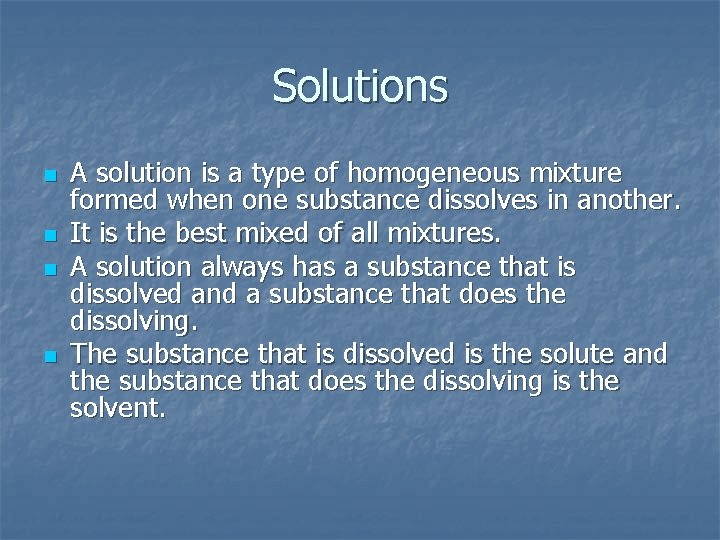 Solutions

- A solution is a type of homogeneous mixture formed when one substance dissolves in another.
- It is the best mixed of all mixtures.
- A solution always has a substance that is dissolved and a substance that does the dissolving.
- The substance that is dissolved is the solute and the substance that does the dissolving is the solvent.